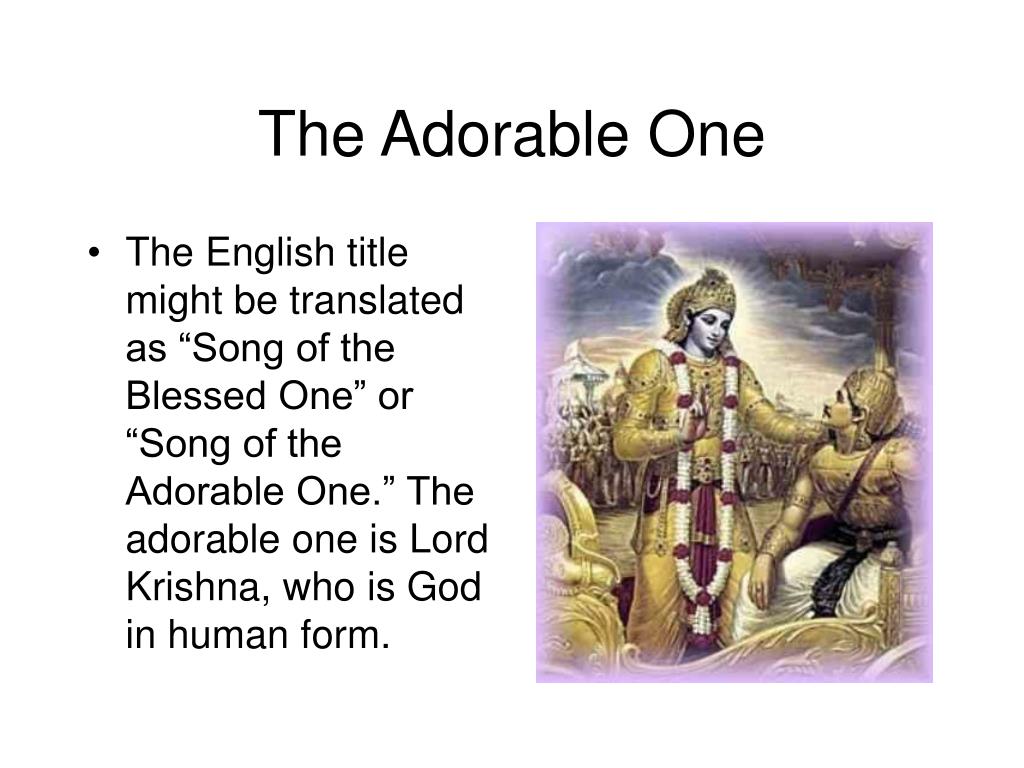 The Adorable One

• The English title might be translated as “Song of the Blessed One” or “Song of the Adorable One.” The adorable one is Lord Krishna, who is God in human form.